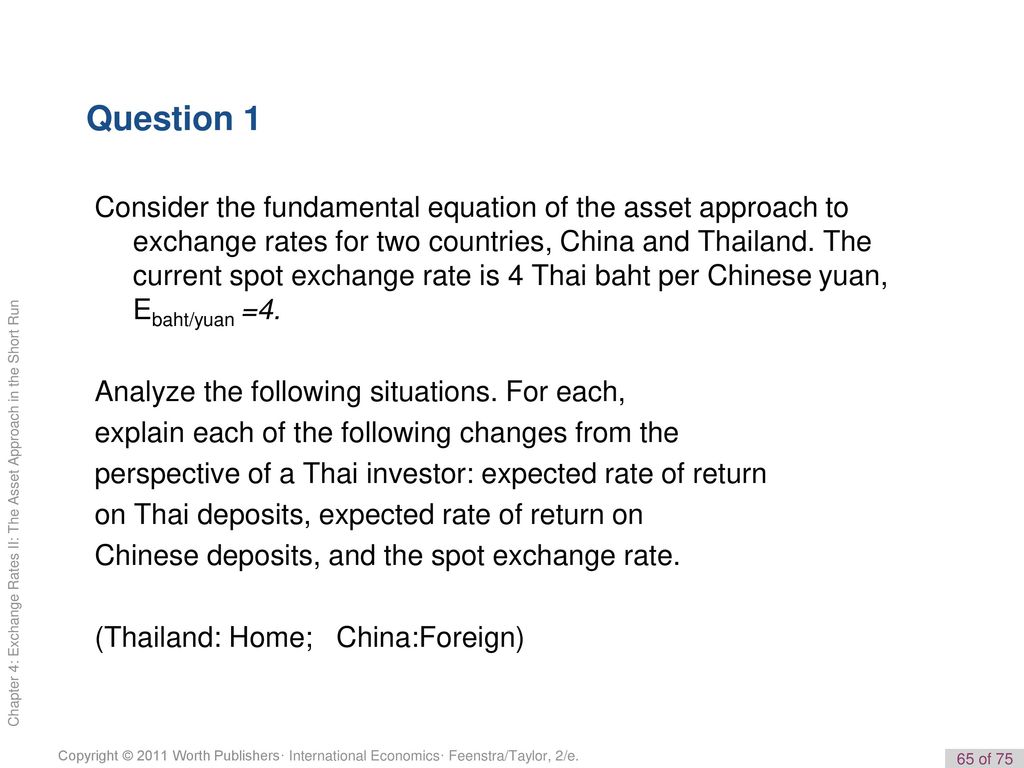 Question 1

Consider the fundamental equation of the asset approach to exchange rates for two countries, China and Thailand. The current spot exchange rate is 4 Thai baht per Chinese yuan, $E_{baht/yuan} = 4$.

Analyze the following situations. For each,
explain each of the following changes from the perspective of a Thai investor: expected rate of return on Thai deposits, expected rate of return on Chinese deposits, and the spot exchange rate.

(Thailand: Home; China:Foreign)

Chapter 4: Exchange Rates II: The Asset Approach in the Short Run

Copyright © 2011 Worth Publishers· International Economics· Feenstra/Taylor, 2/e.

65 of 75